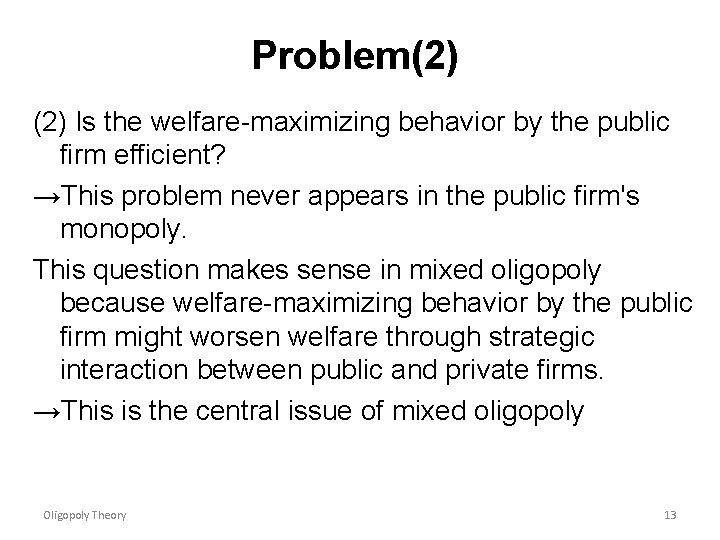 Problem(2)

(2) Is the welfare-maximizing behavior by the public firm efficient?

→This problem never appears in the public firm's monopoly.

This question makes sense in mixed oligopoly because welfare-maximizing behavior by the public firm might worsen welfare through strategic interaction between public and private firms.

→This is the central issue of mixed oligopoly

Oligopoly Theory

13